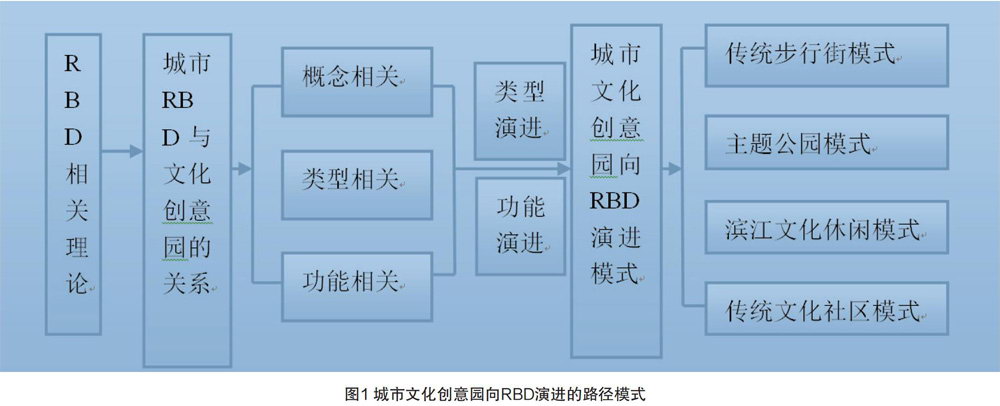 RBD相关理论

城市RBD与文化创意园的关系

概念相关

类型相关

功能相关

类型演进

功能演进

城市文化创意园向RBD演进模式

传统步行街模式

主题公园模式

滨江文化休闲模式

传统文化社区模式

图1 城市文化创意园向RBD演进的路径模式